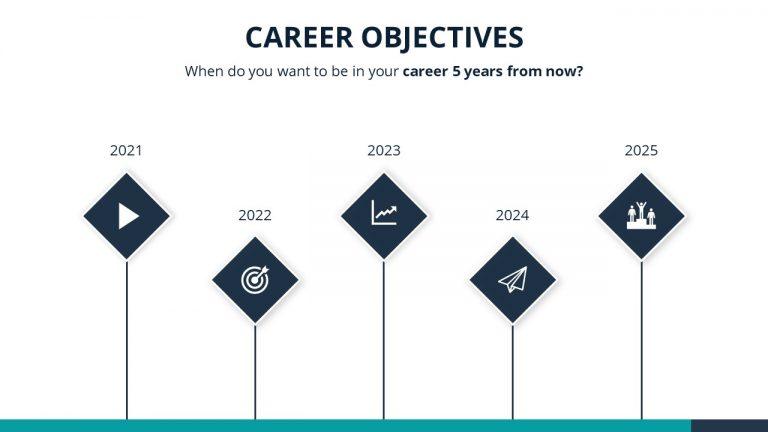 CAREER OBJECTIVES

When do you want to be in your career 5 years from now?

2021

2022

2023

2024

2025